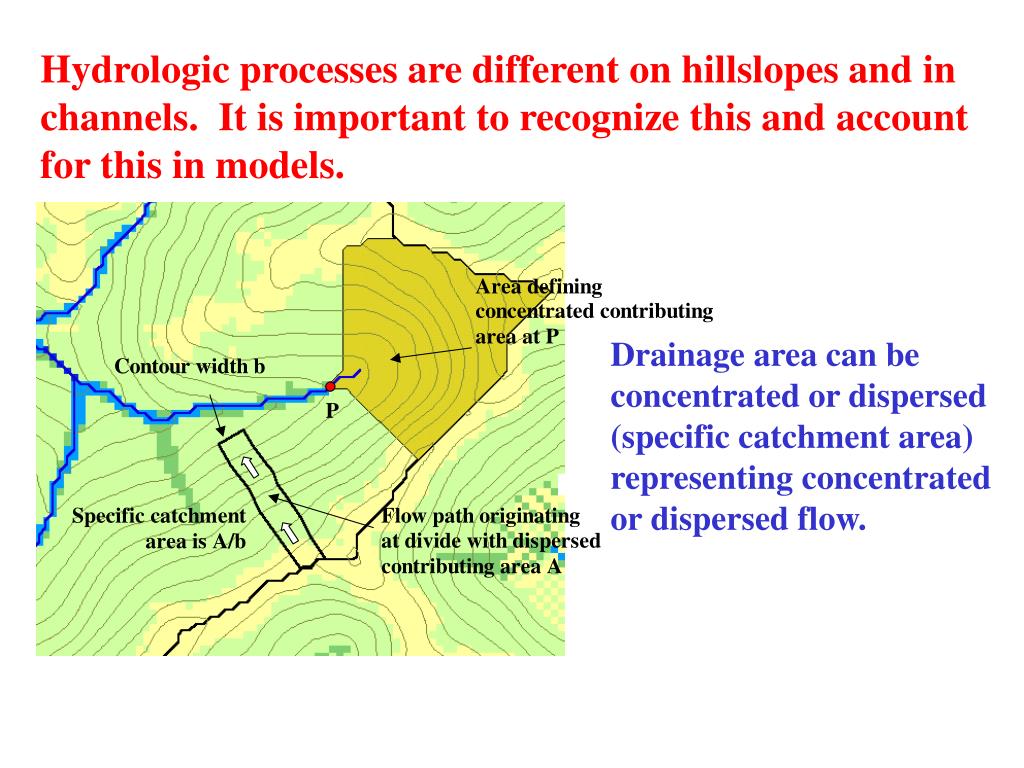 Hydrologic processes are different on hillslopes and in channels. It is important to recognize this and account for this in models.

Area defining concentrated contributing area at P

Contour width b

P

Specific catchment area is A/b

Flow path originating at divide with dispersed contributing area A

Drainage area can be concentrated or dispersed (specific catchment area) representing concentrated or dispersed flow.